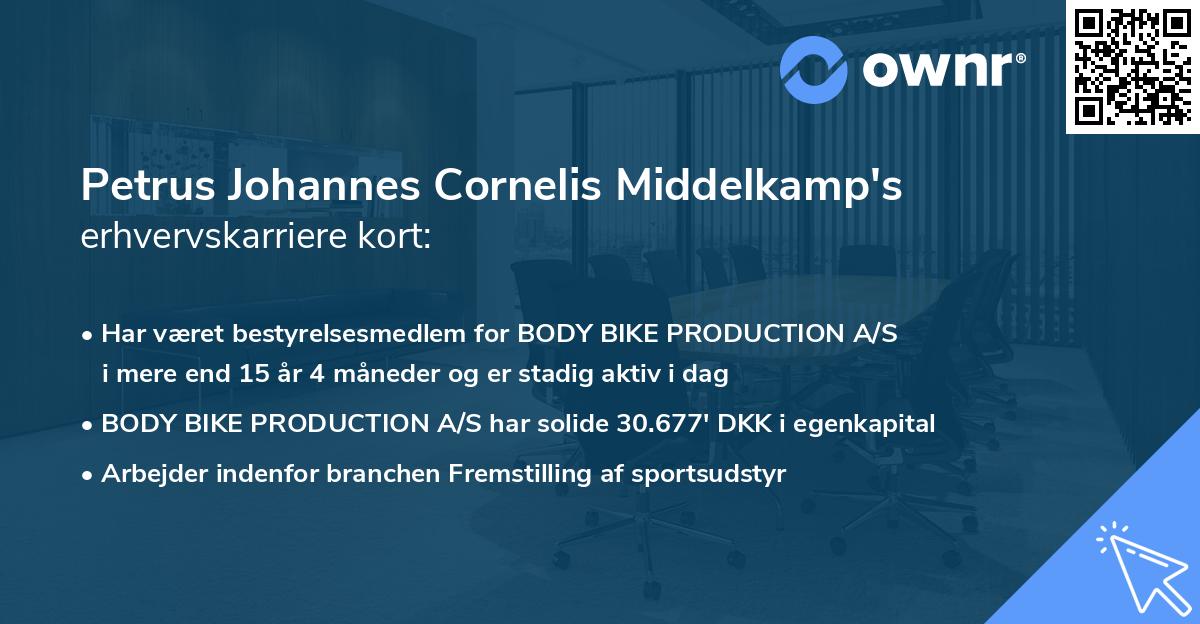 ownr®

Petrus Johannes Cornelis Middelkamp's erhvervskarriere kort:

• Har været bestyrelsesmedlem for BODY BIKE PRODUCTION A/S i mere end 15 år 4 måneder og er stadig aktiv i dag

• BODY BIKE PRODUCTION A/S har solide 30.677' DKK i egenkapital

• Arbejder indenfor branchen Fremstilling af sportsudstyr